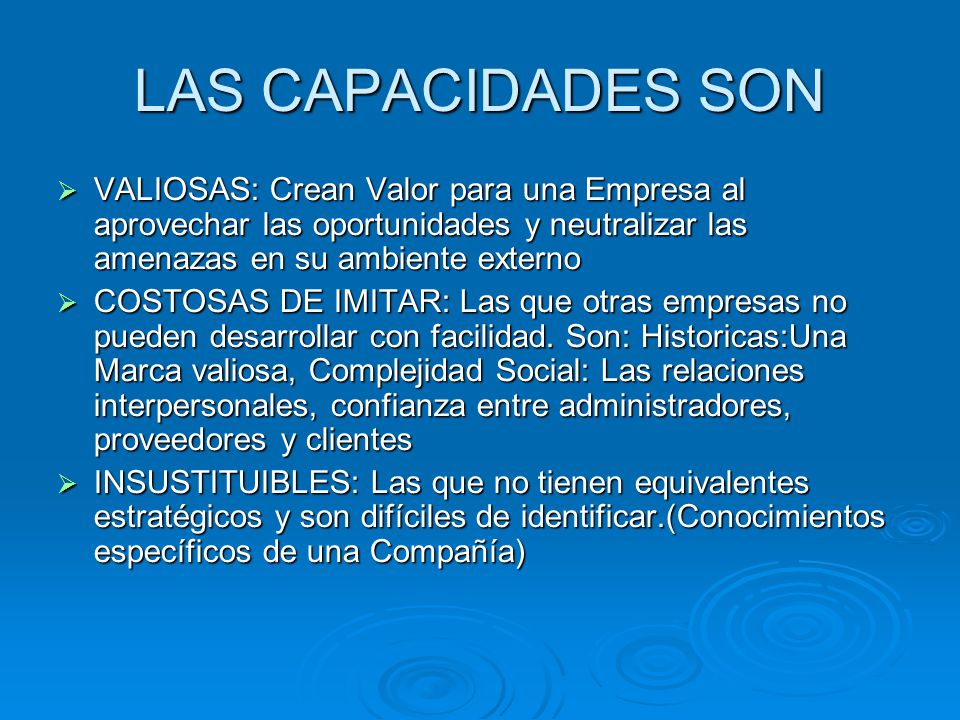 LAS CAPACIDADES SON

➢ VALIOSAS: Crean Valor para una Empresa al aprovechar las oportunidades y neutralizar las amenazas en su ambiente externo

➢ COSTOSAS DE IMITAR: Las que otras empresas no pueden desarrollar con facilidad. Son: Historicas:Una Marca valiosa, Complejidad Social: Las relaciones interpersonales, confianza entre administradores, proveedores y clientes

➢ INSUSTITUIBLES: Las que no tienen equivalentes estratégicos y son difíciles de identificar.(Conocimientos específicos de una Compañía)